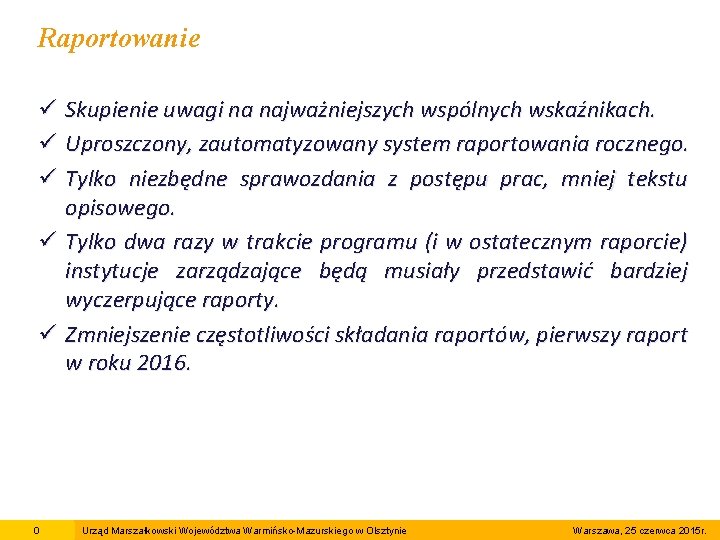 Raportowanie

✓ Skupienie uwagi na najważniejszych wspólnych wskaźnikach.

✓ Uproszczony, zautomatyzowany system raportowania rocznego.

✓ Tylko niezbędne sprawozdania z postępu prac, mniej tekstu opisowego.

✓ Tylko dwa razy w trakcie programu (i w ostatecznym raporcie) instytucje zarządzające będą musiały przedstawić bardziej wyczerpujące raporty.

✓ Zmniejszenie częstotliwości składania raportów, pierwszy raport w roku 2016.

0 Urząd Marszałkowski Województwa Warmińsko-Mazurskiego w Olsztynie Warszawa, 25 czerwca 2015r.